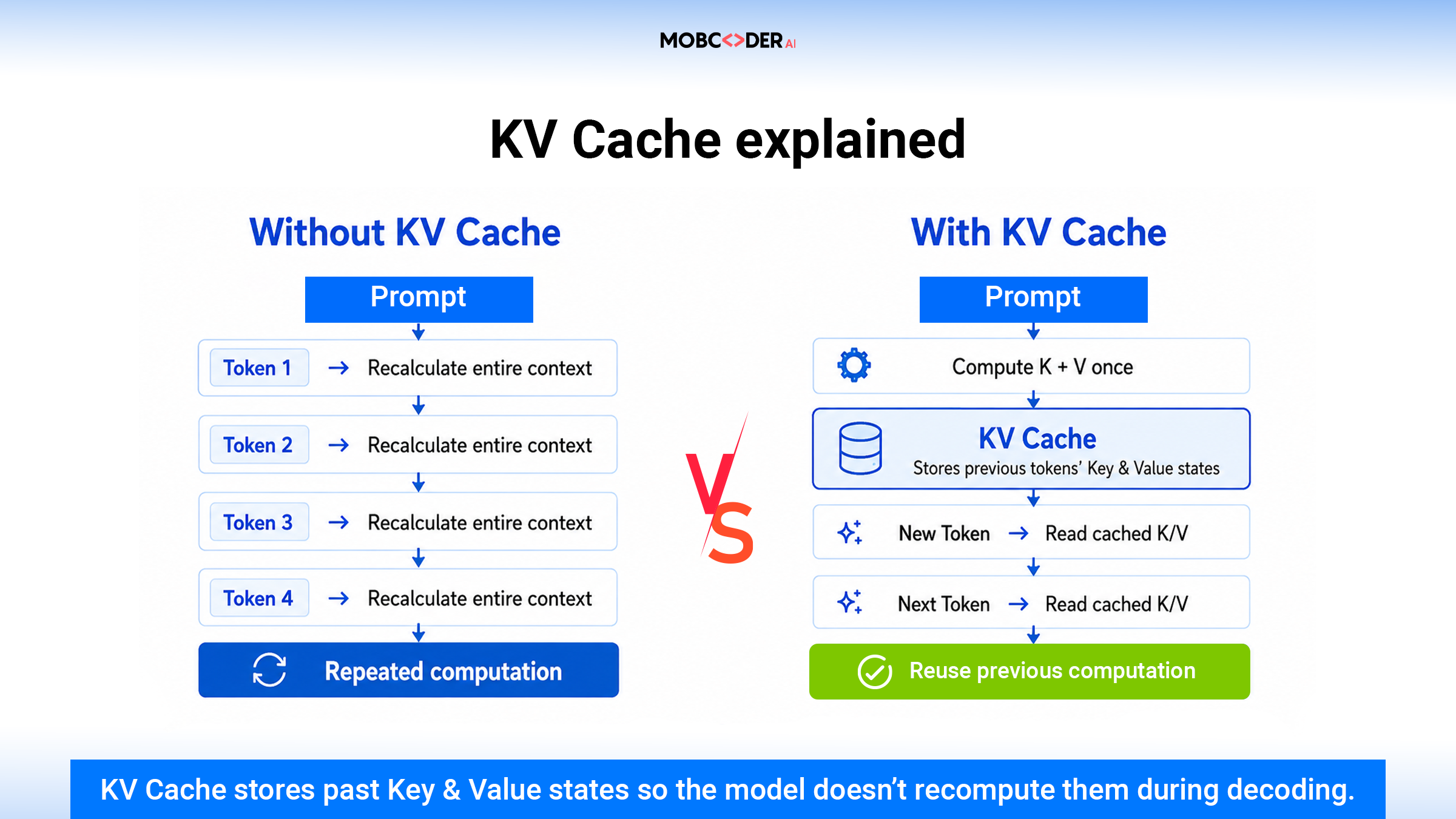 MOBC<>DER AI

KV Cache explained

Without KV Cache

Prompt

Token 1 → Recalculate entire context

Token 2 → Recalculate entire context

Token 3 → Recalculate entire context

Token 4 → Recalculate entire context

Repeated computation

VS

With KV Cache

Prompt

Compute K + V once

KV Cache
Stores previous tokens' Key & Value states

New Token → Read cached K/V

Next Token → Read cached K/V

Reuse previous computation

KV Cache stores past Key & Value states so the model doesn't recompute them during decoding.